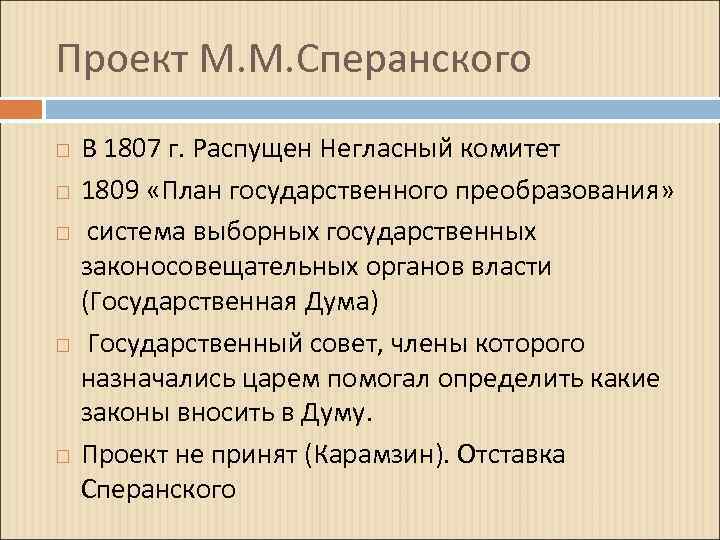 Проект М.М.Сперанского

В 1807 г. Распущен Негласный комитет

1809 «План государственного преобразования»

система выборных государственных законосовещательных органов власти (Государственная Дума)

Государственный совет, члены которого назначались царем помогал определить какие законы вносить в Думу.

Проект не принят (Карамзин). Отставка Сперанского